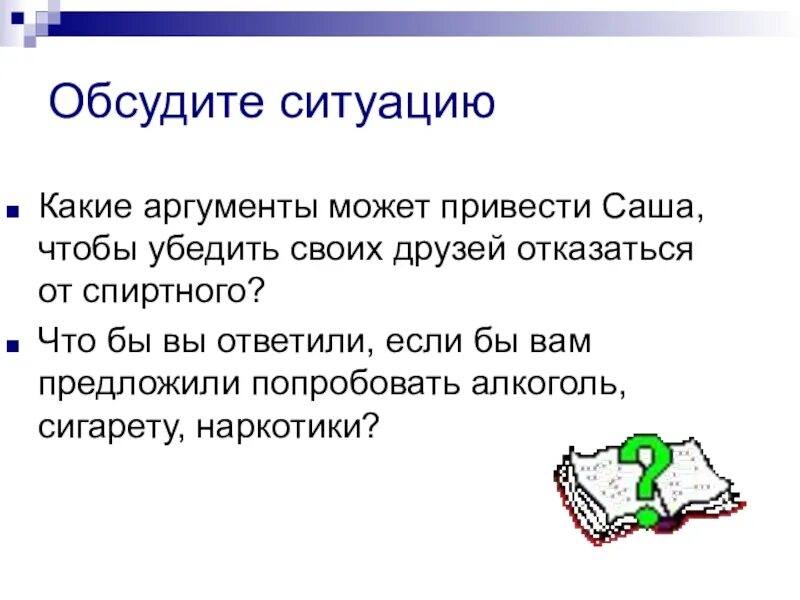 Обсудите ситуацию

Какие аргументы может привести Саша, чтобы убедить своих друзей отказаться от спиртного?

Что бы вы ответили, если бы вам предложили попробовать алкоголь, сигарету, наркотики?

?